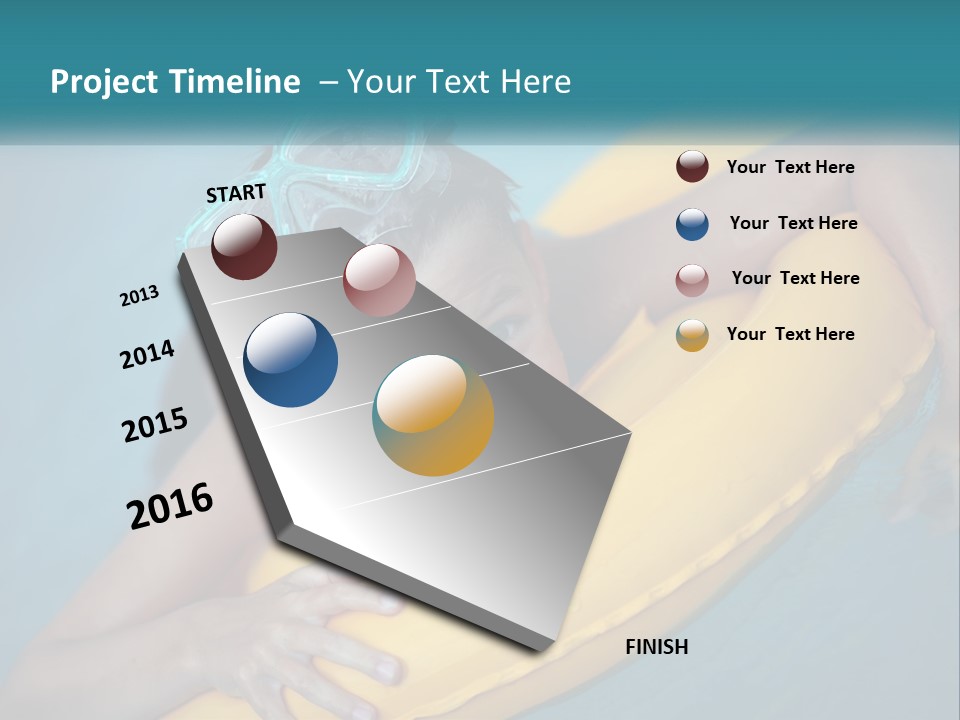 Project Timeline – Your Text Here

START

2013

2014

2015

2016

FINISH

Your Text Here

Your Text Here

Your Text Here

Your Text Here